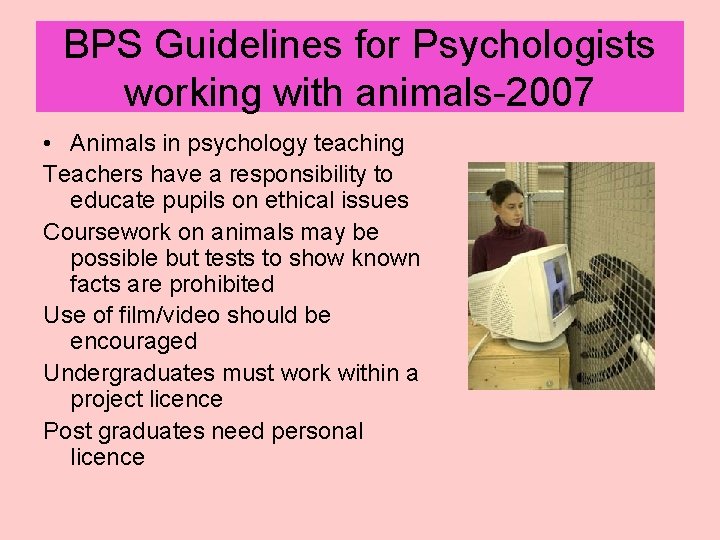 BPS Guidelines for Psychologists working with animals-2007

• Animals in psychology teaching

Teachers have a responsibility to educate pupils on ethical issues

Coursework on animals may be possible but tests to show known facts are prohibited

Use of film/video should be encouraged

Undergraduates must work within a project licence

Post graduates need personal licence